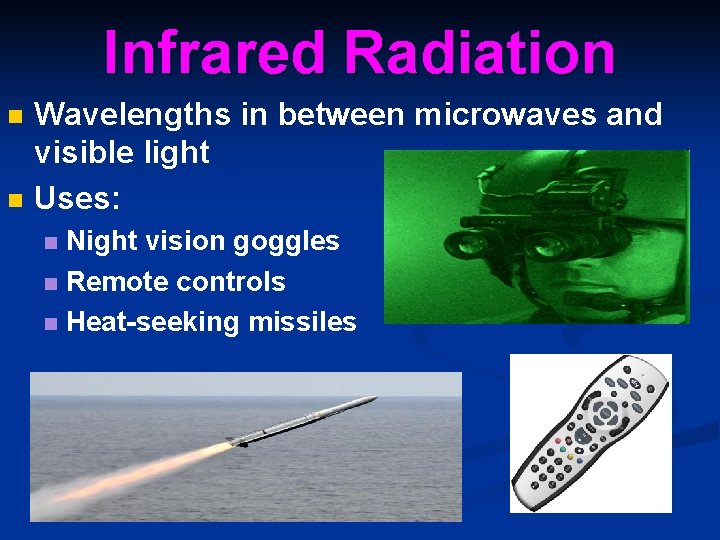 Infrared Radiation

Wavelengths in between microwaves and visible light

Uses:

Night vision goggles

Remote controls

Heat-seeking missiles